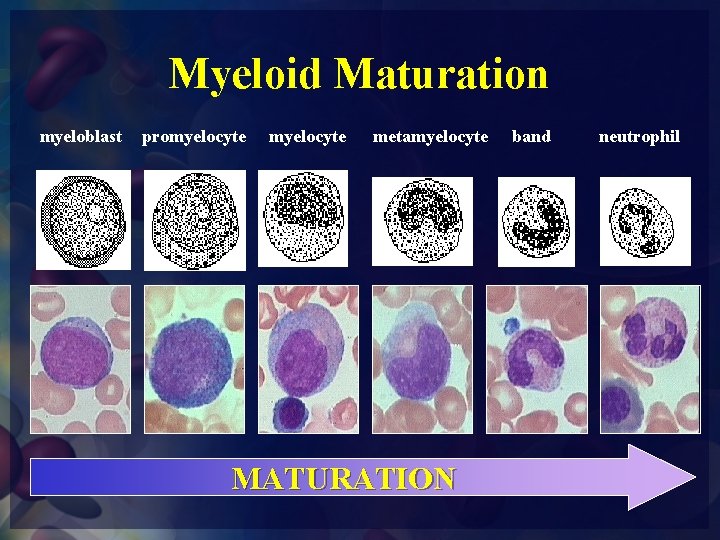 Myeloid Maturation

myeloblast promyelocyte myelocyte metamyelocyte band neutrophil

MATURATION